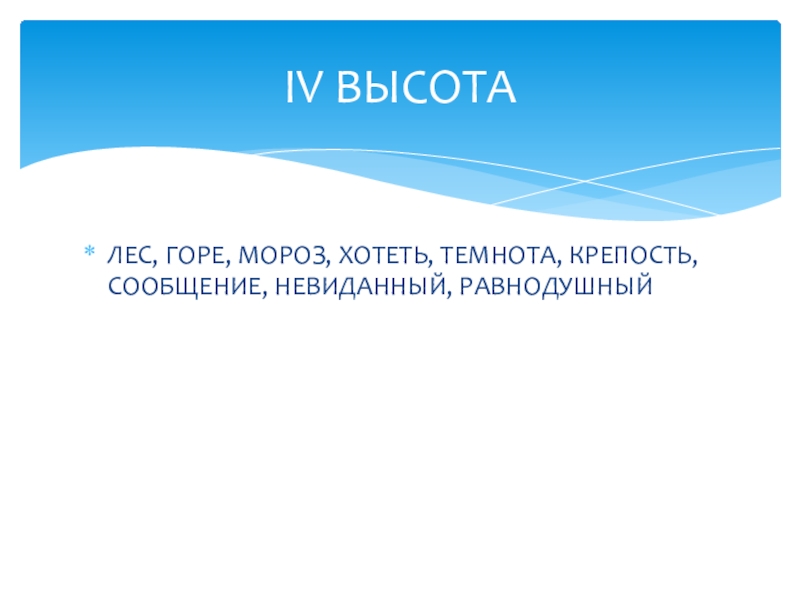 IV ВЫСОТА

* ЛЕС, ГОРЕ, МОРОЗ, ХОТЕТЬ, ТЕМНОТА, КРЕПОСТЬ, СООБЩЕНИЕ, НЕВИДАННЫЙ, РАВНОДУШНЫЙ